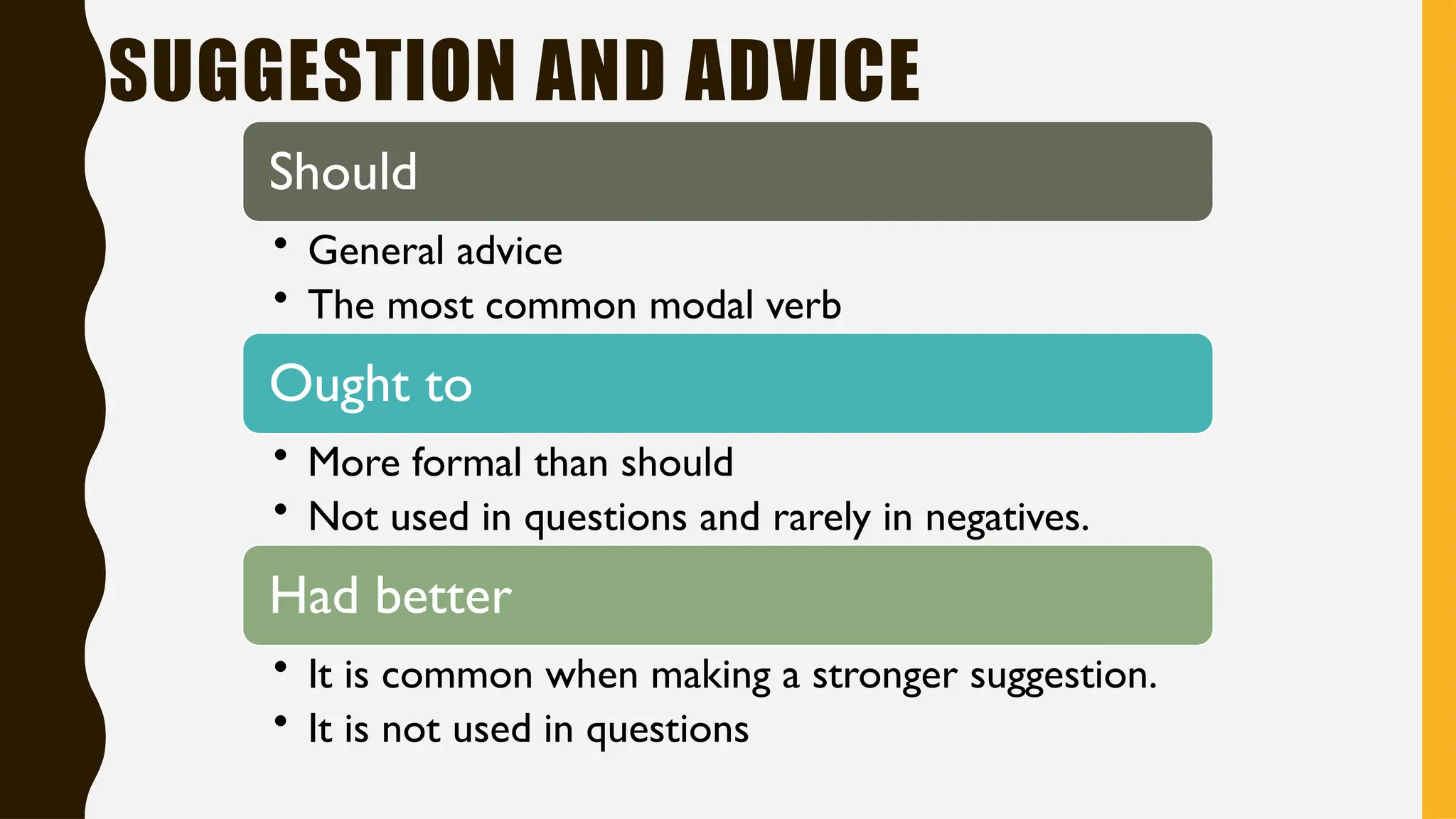 SUGGESTION AND ADVICE

Should

• General advice
• The most common modal verb

Ought to

• More formal than should
• Not used in questions and rarely in negatives.

Had better

• It is common when making a stronger suggestion.
• It is not used in questions